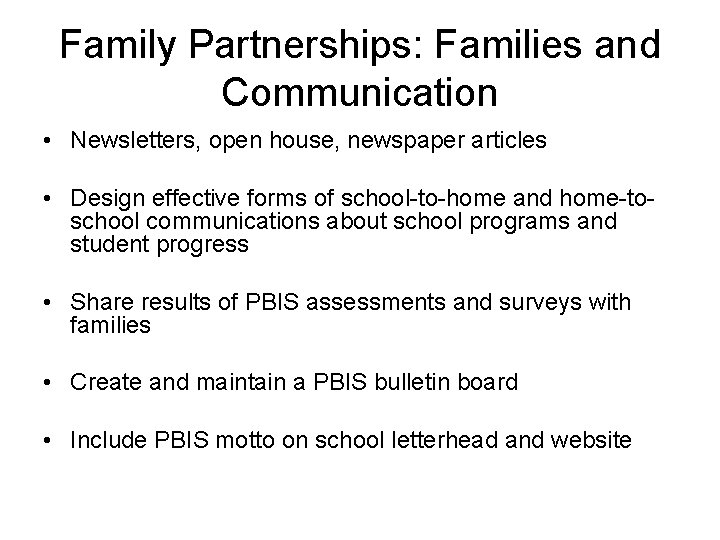 Family Partnerships: Families and Communication

• Newsletters, open house, newspaper articles

• Design effective forms of school-to-home and home-to-school communications about school programs and student progress

• Share results of PBIS assessments and surveys with families

• Create and maintain a PBIS bulletin board

• Include PBIS motto on school letterhead and website